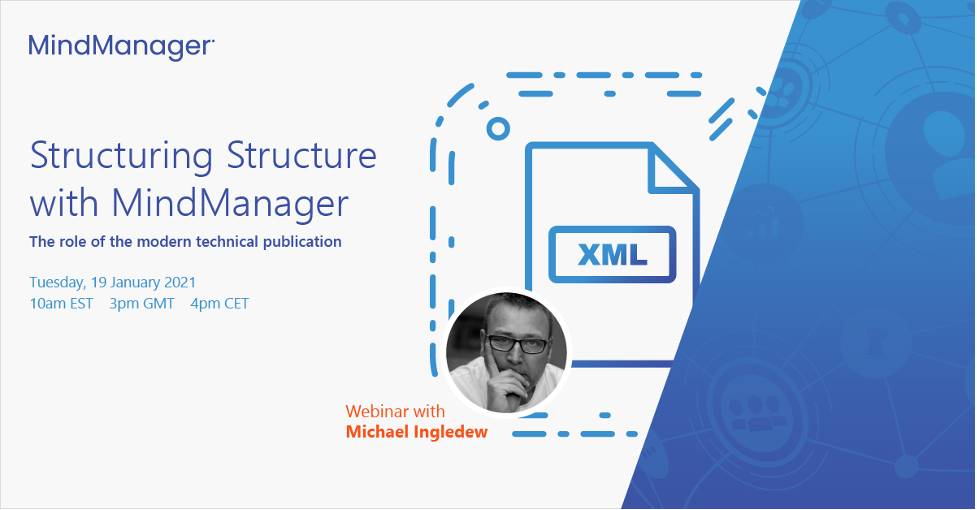 MindManager

Structuring Structure with MindManager

The role of the modern technical publication

Tuesday, 19 January 2021
10am EST 3pm GMT 4pm CET

XML

Webinar with
Michael Ingledew